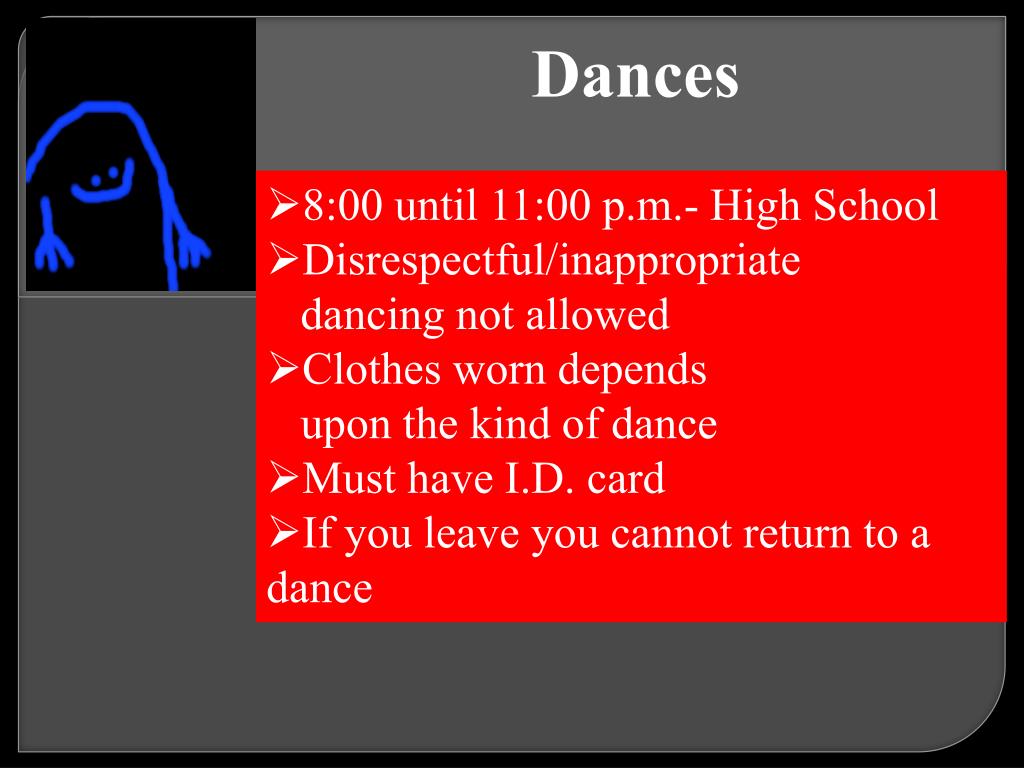 Dances

➢8:00 until 11:00 p.m.- High School
➢Disrespectful/inappropriate dancing not allowed
➢Clothes worn depends upon the kind of dance
➢Must have I.D. card
➢If you leave you cannot return to a dance